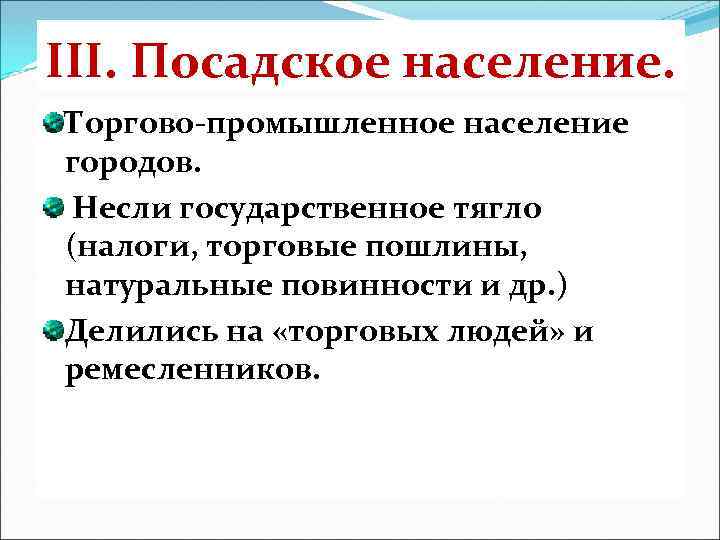 III. Посадское население.

Торгово-промышленное население городов.

Несли государственное тягло (налоги, торговые пошлины, натуральные повинности и др.)

Делились на «торговых людей» и ремесленников.